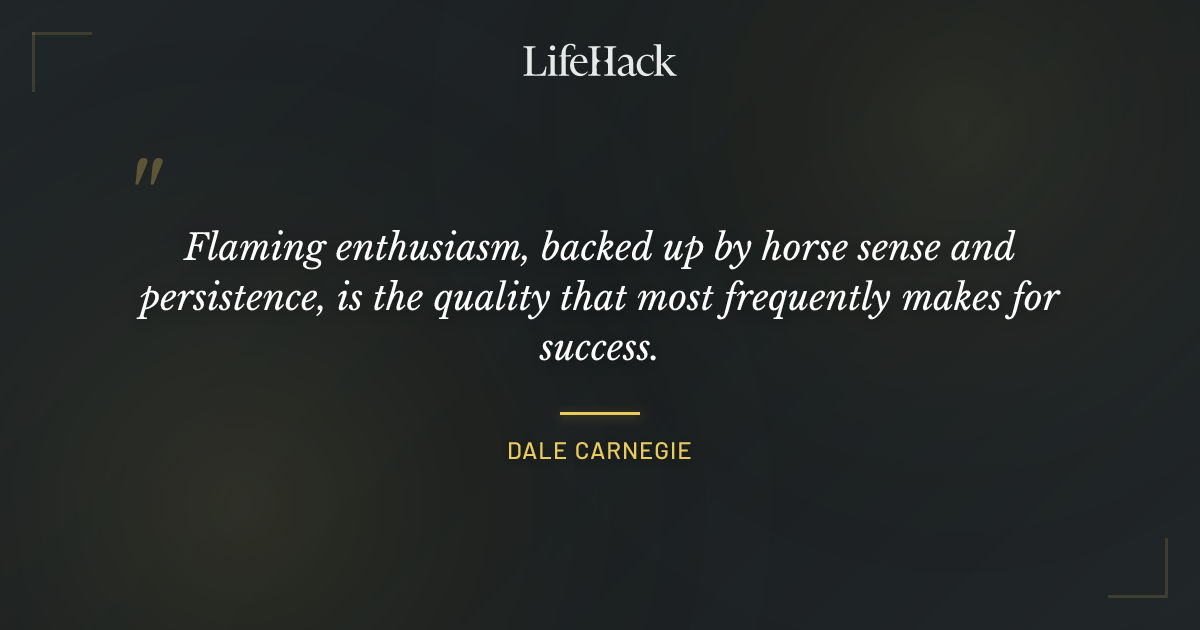 LifeHack

"

Flaming enthusiasm, backed up by horse sense and persistence, is the quality that most frequently makes for success.

DALE CARNEGIE